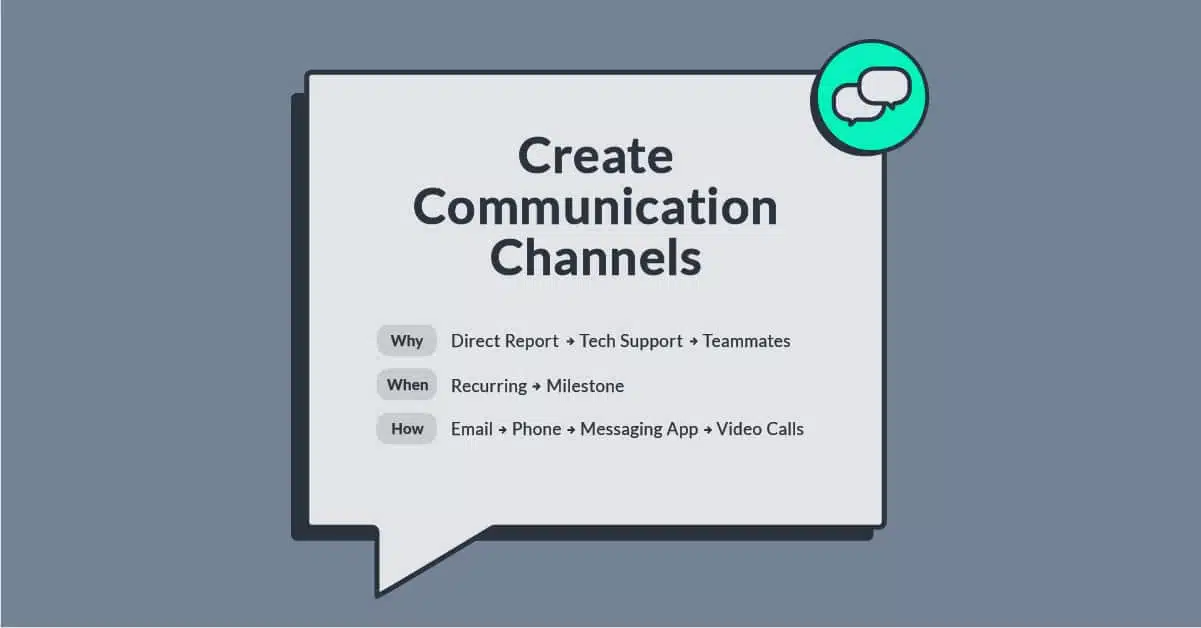 Create Communication Channels

Why Direct Report → Tech Support → Teammates

When Recurring → Milestone

How Email → Phone → Messaging App → Video Calls